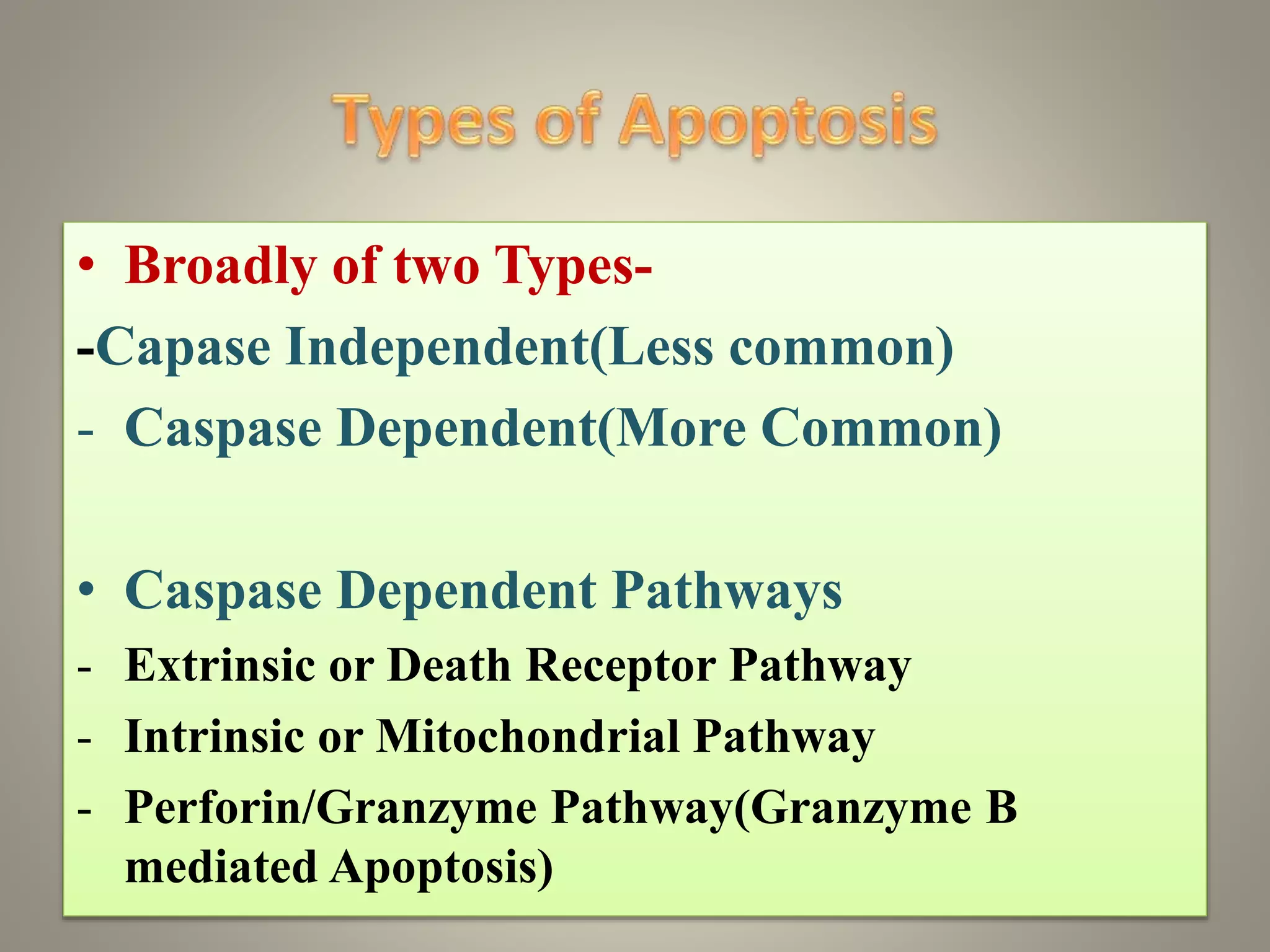 Types of Apoptosis

• Broadly of two Types-

-Capase Independent(Less common)

- Caspase Dependent(More Common)

• Caspase Dependent Pathways

- Extrinsic or Death Receptor Pathway
- Intrinsic or Mitochondrial Pathway
- Perforin/Granzyme Pathway(Granzyme B mediated Apoptosis)